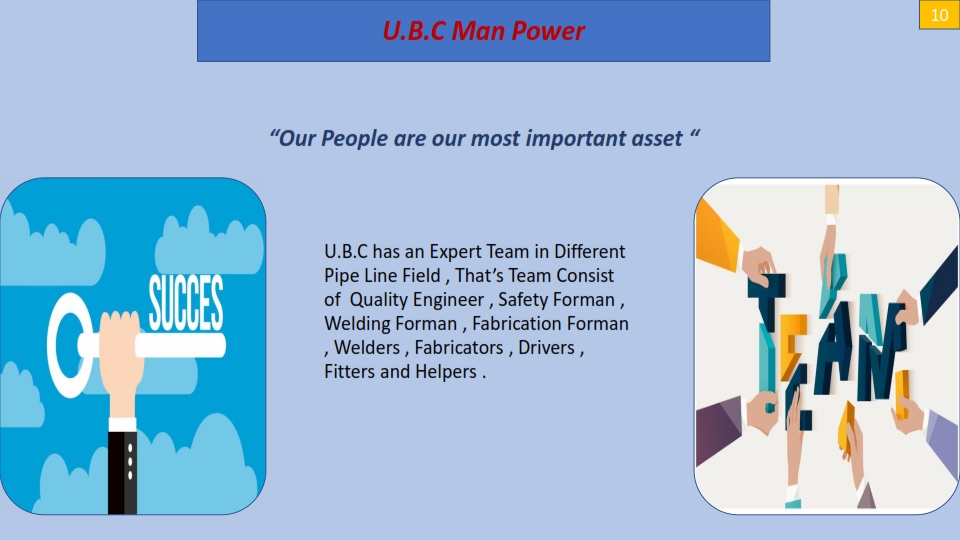 U.B.C Man Power

10

“Our People are our most important asset “

SUCCES

U.B.C has an Expert Team in Different Pipe Line Field , That’s Team Consist of Quality Engineer , Safety Forman , Welding Forman , Fabrication Forman , Welders , Fabricators , Drivers , Fitters and Helpers .

TEAM